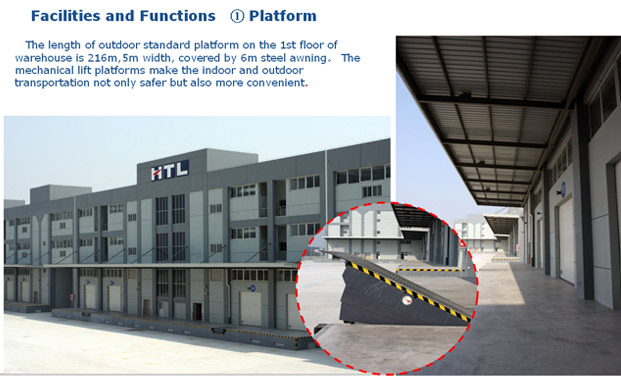 Facilities and Functions ① Platform

The length of outdoor standard platform on the 1st floor of warehouse is 216m,5m width, covered by 6m steel awning。 The mechanical lift platforms make the indoor and outdoor transportation not only safer but also more convenient.

HTL